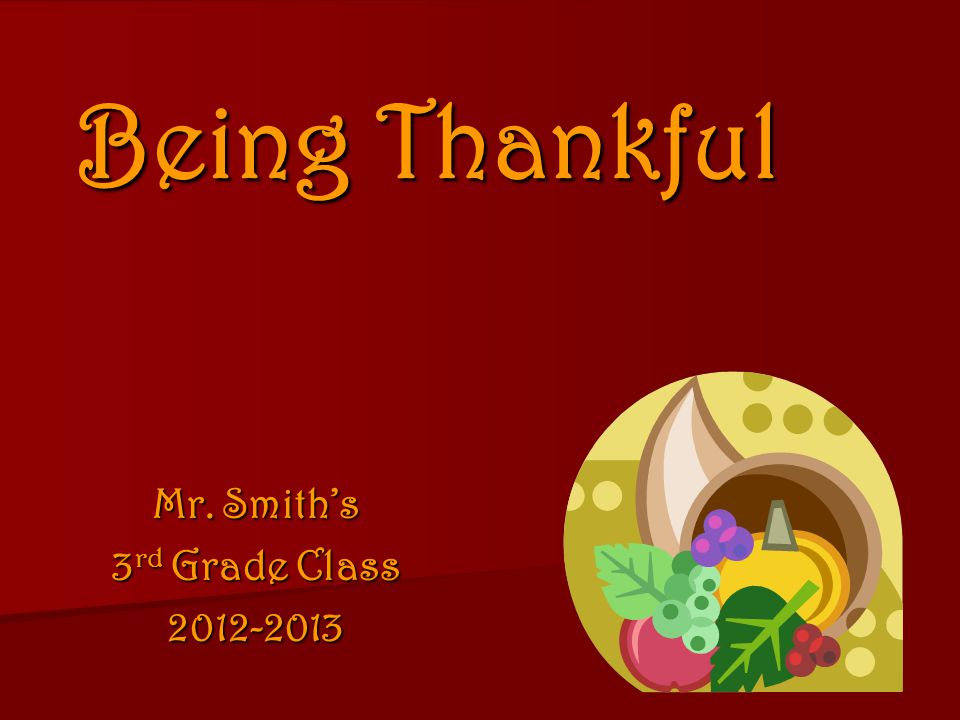 Being Thankful

Mr. Smith's
3rd Grade Class
2012-2013